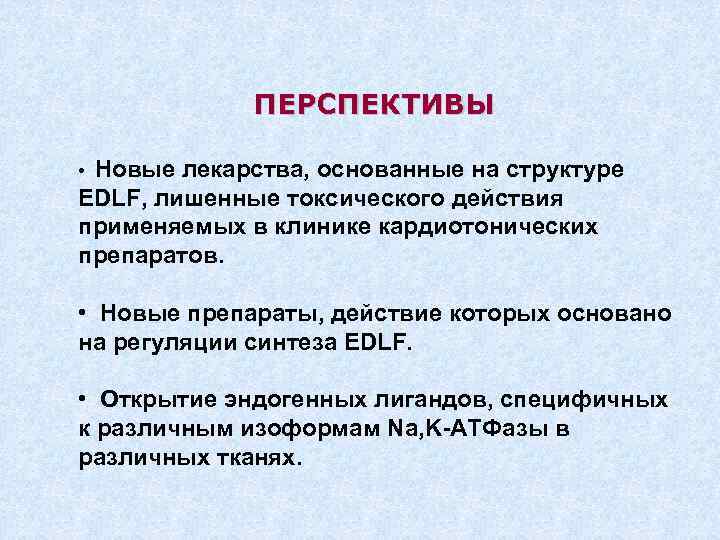 ПЕРСПЕКТИВЫ

• Новые лекарства, основанные на структуре EDLF, лишенные токсического действия применяемых в клинике кардиотонических препаратов.

• Новые препараты, действие которых основано на регуляции синтеза EDLF.

• Открытие эндогенных лигандов, специфичных к различным изоформам Na,K-АТФазы в различных тканях.